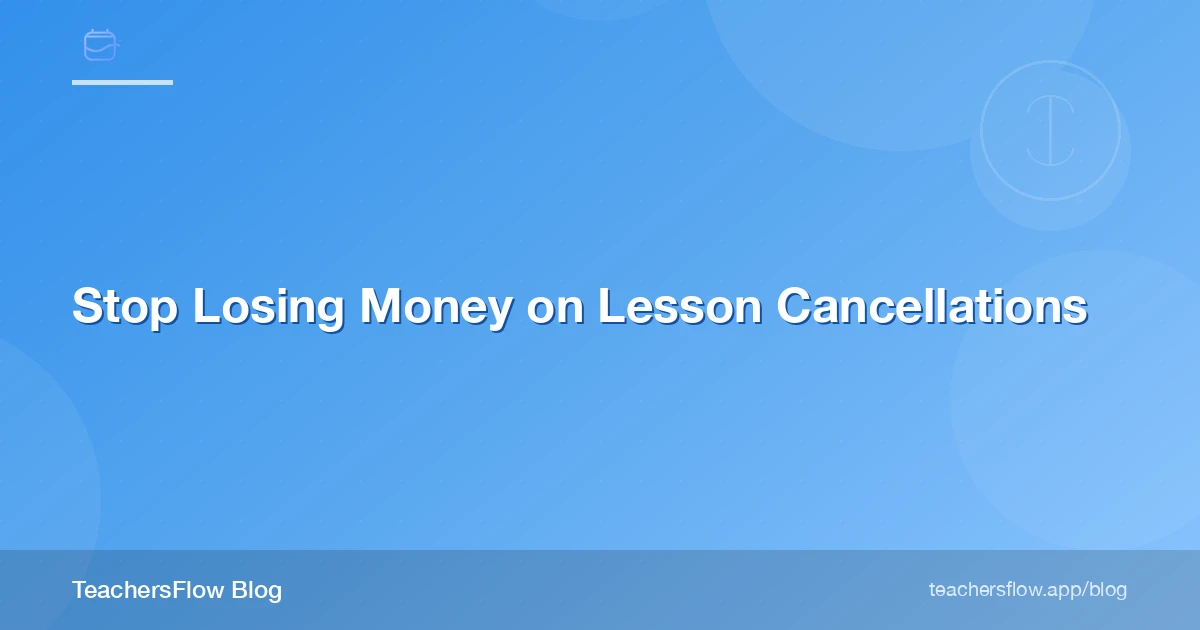 Stop Losing Money on Lesson Cancellations

TeachersFlow Blog

teachersflow.app/blog